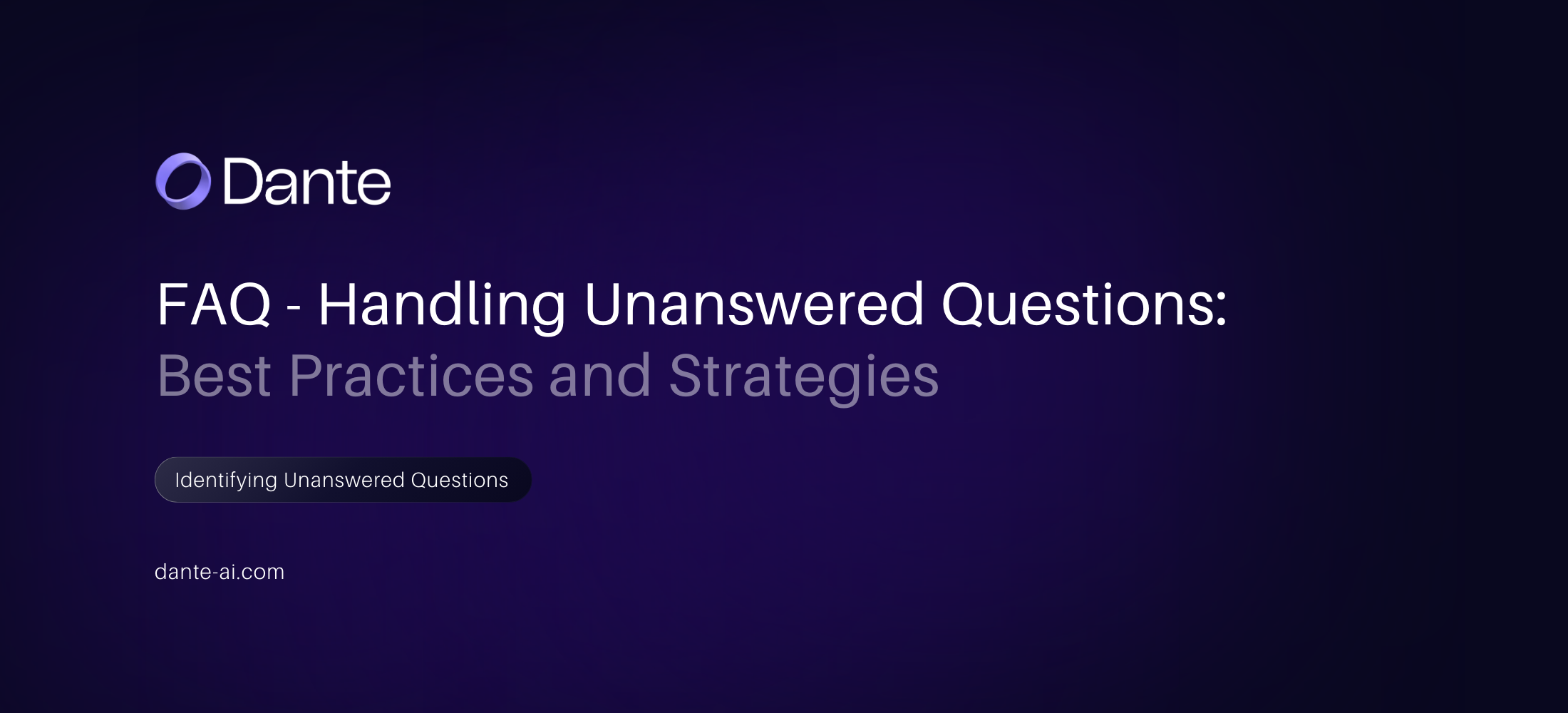 Dante

FAQ - Handling Unanswered Questions:
Best Practices and Strategies

Identifying Unanswered Questions

dante-ai.com